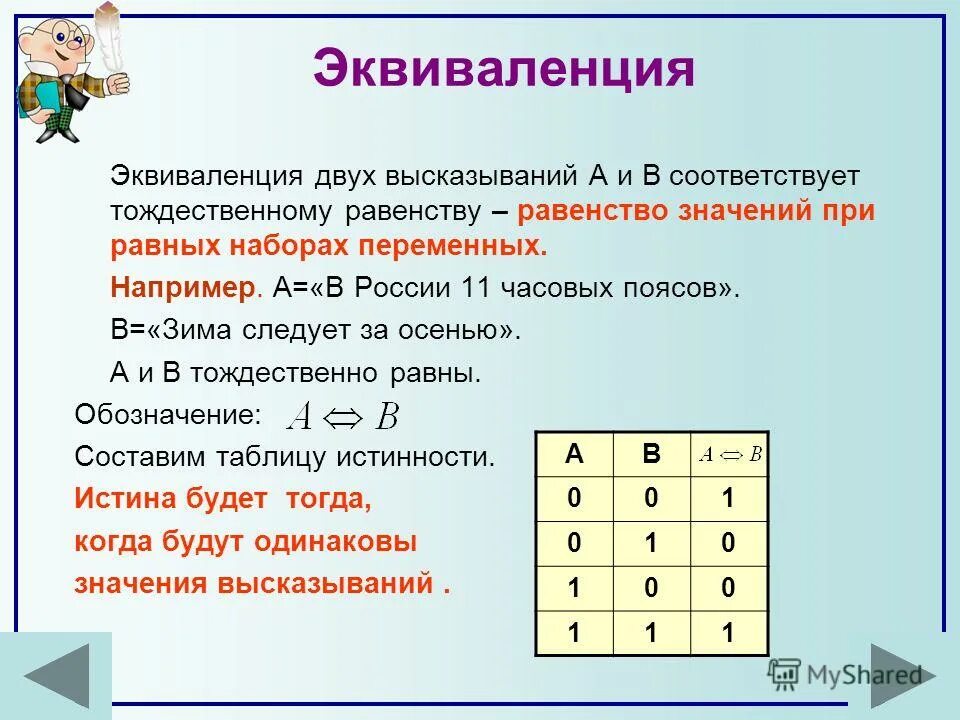 Эквиваленция

Эквиваленция двух высказываний А и В соответствует тождественному равенству – равенство значений при равных наборах переменных.

Например. А=«В России 11 часовых поясов».

В=«Зима следует за осенью».

А и В тождественно равны.

Обозначение: $A \Leftrightarrow B$

Составим таблицу истинности.

Истина будет тогда, когда будут одинаковы значения высказываний .

| A | B | $A \Leftrightarrow B$ |
|---|---|---|
| 0 | 0 | 1 |
| 0 | 1 | 0 |
| 1 | 0 | 0 |
| 1 | 1 | 1 |

MyShared